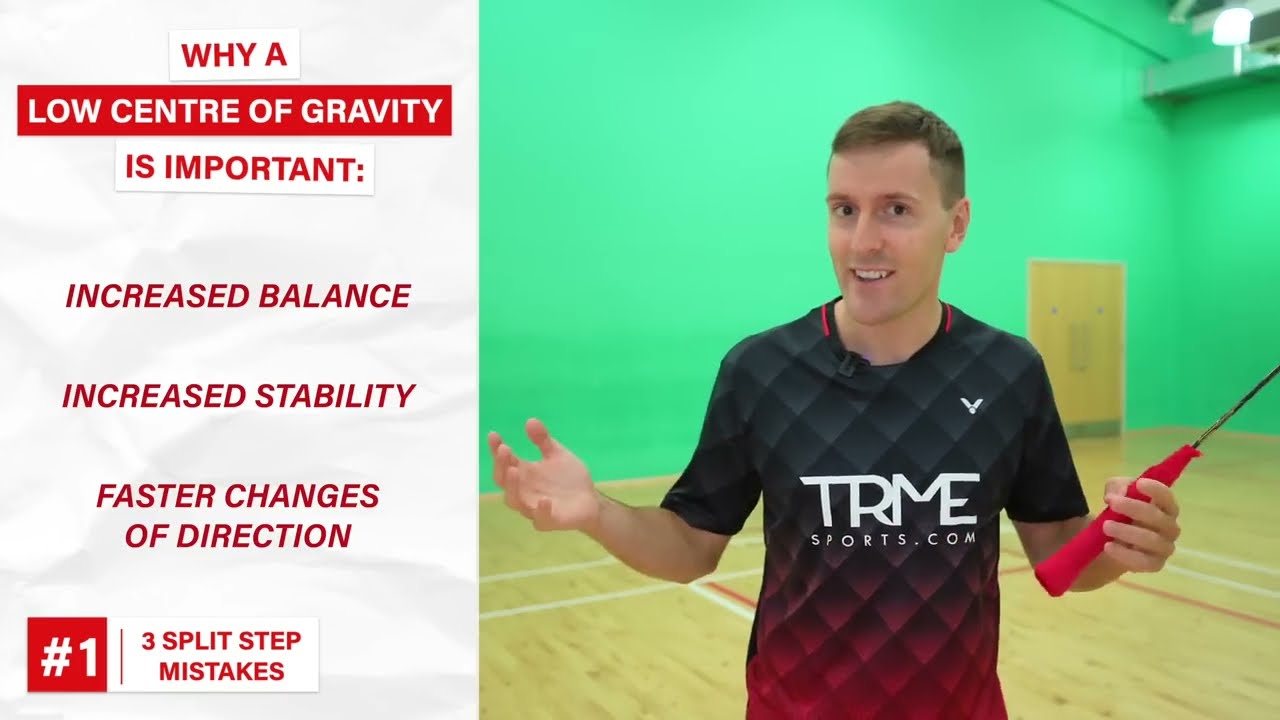 WHY A
LOW CENTRE OF GRAVITY
IS IMPORTANT:

INCREASED BALANCE

INCREASED STABILITY

FASTER CHANGES OF DIRECTION

#1 3 SPLIT STEP MISTAKES

TRME
SPORTS.COM